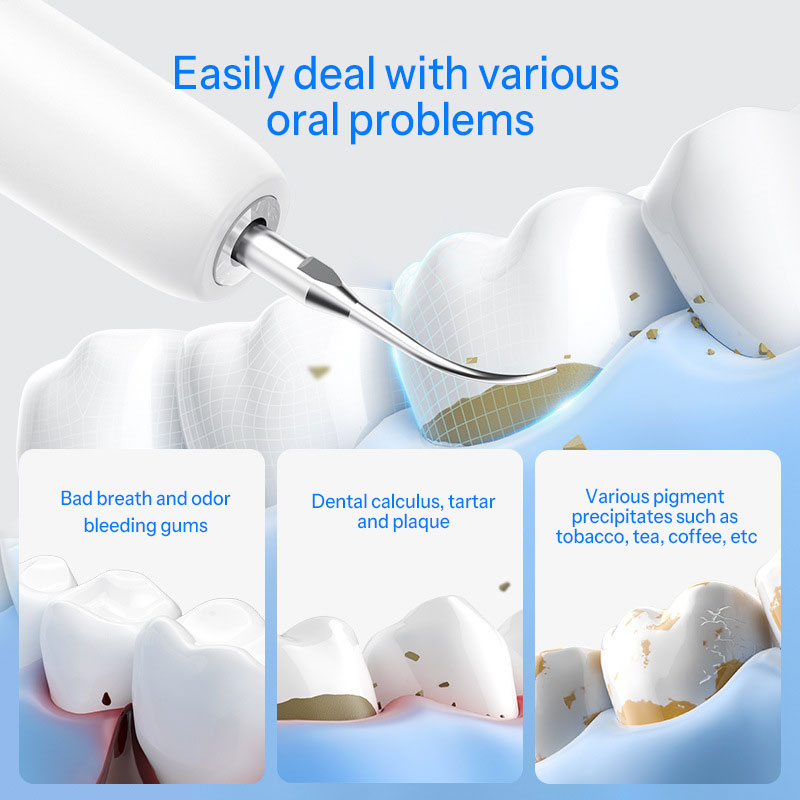 Easily deal with various oral problems

Bad breath and odor bleeding gums

Dental calculus, tartar and plaque

Various pigment precipitates such as tobacco, tea, coffee, etc